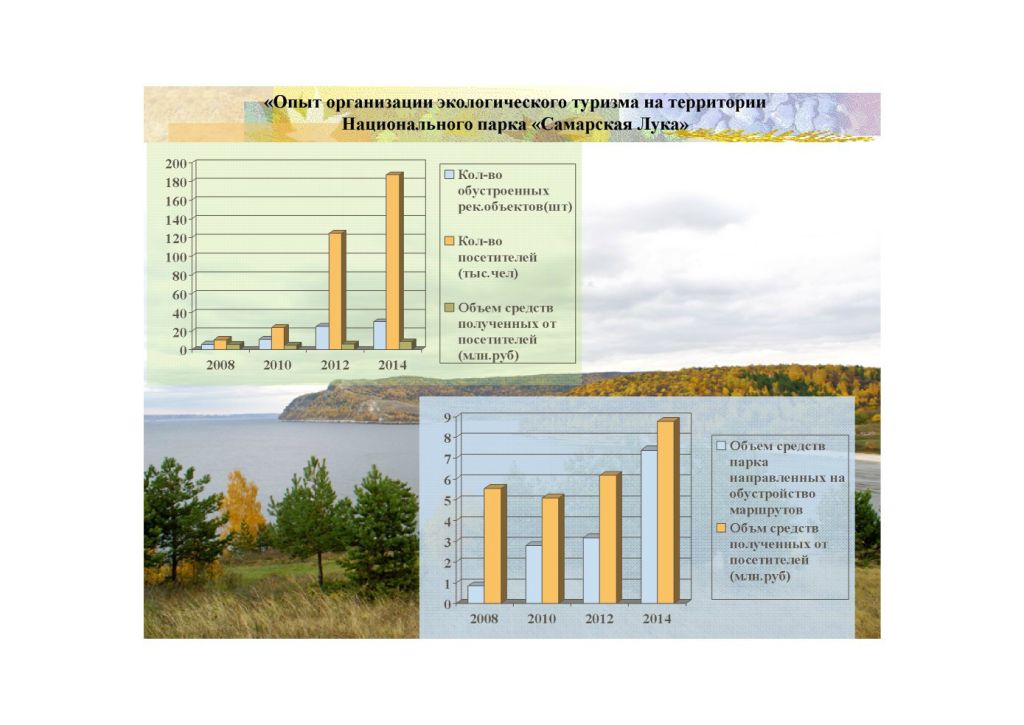 «Опыт организации экологического туризма на территории Национального парка «Самарская Лука»

200
180
160
140
120
100
80
60
40
20
0
2008
2010
2012
2014

Кол-во обустроенных рек.объектов(шт)
Кол-во посетителей (тыс.чел)
Объем средств полученных от посетителей (млн.руб)

9
8
7
6
5
4
3
2
1
0
2008
2010
2012
2014

Объем средств парка направленных на обустройство маршрутов
Объм средств полученных от посетителей (млн.руб)